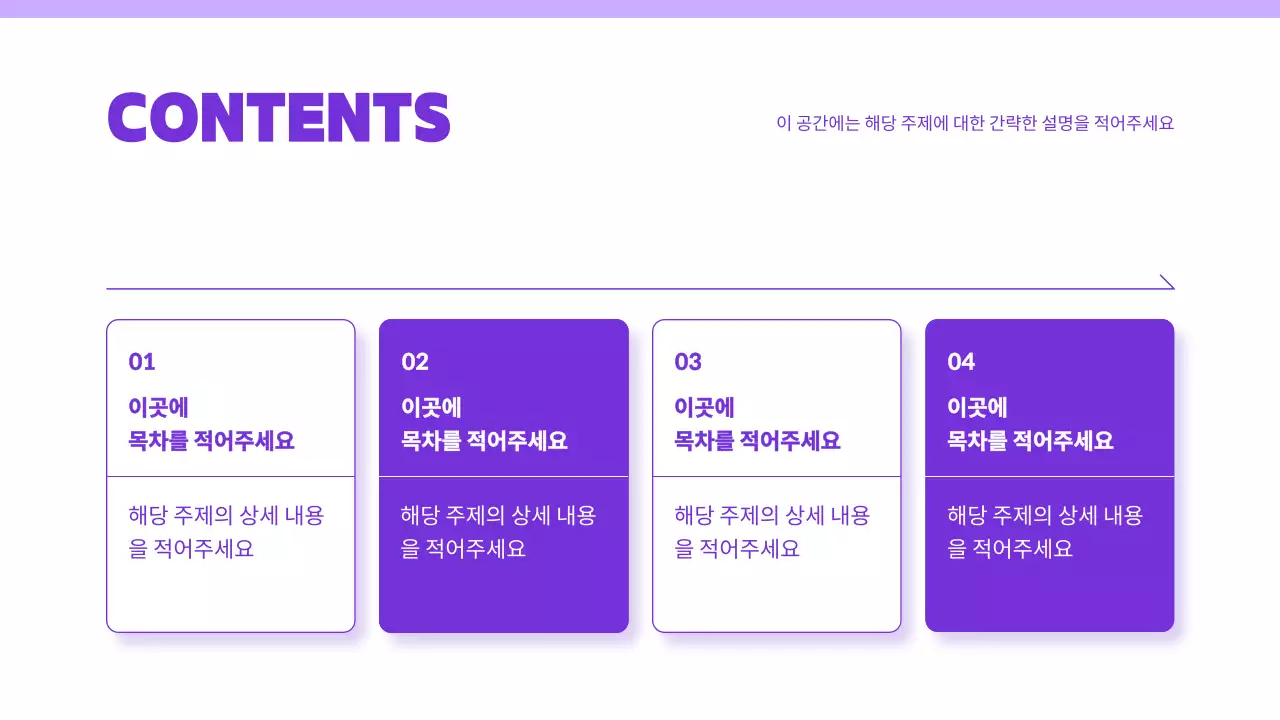 CONTENTS

이 공간에는 해당 주제에 대한 간략한 설명을 적어주세요

01

이곳에
목차를 적어주세요

해당 주제의 상세 내용을 적어주세요

02

이곳에
목차를 적어주세요

해당 주제의 상세 내용을 적어주세요

03

이곳에
목차를 적어주세요

해당 주제의 상세 내용을 적어주세요

04

이곳에
목차를 적어주세요

해당 주제의 상세 내용을 적어주세요